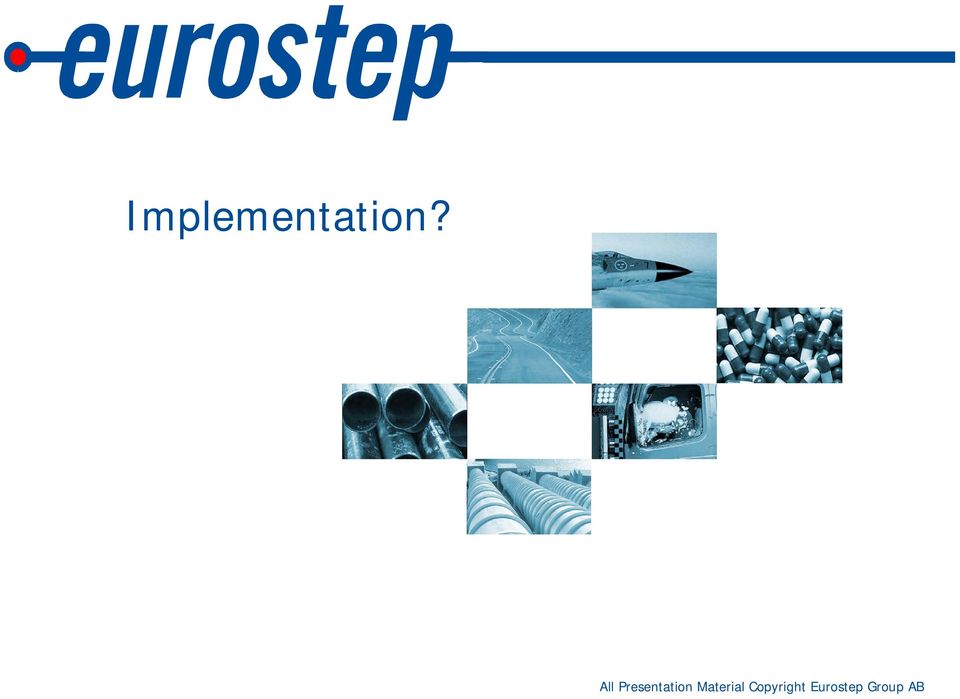 eurostep

Implementation?

All Presentation Material Copyright Eurostep Group AB